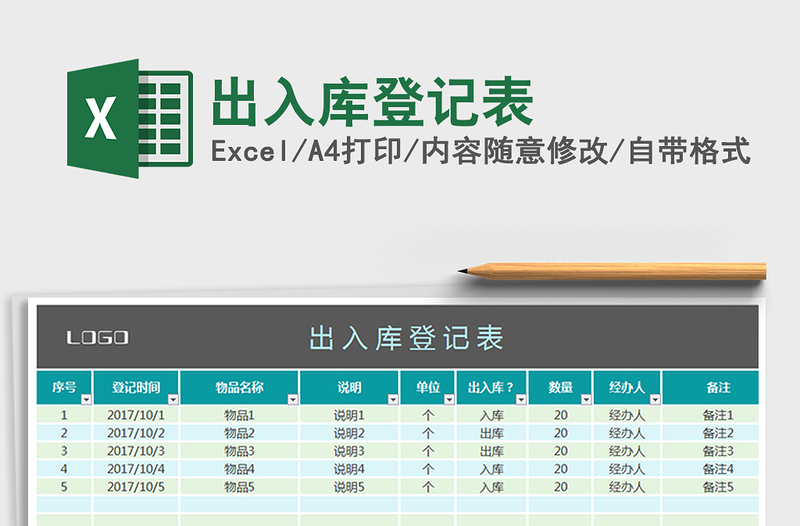 X

出入库登记表

Excel/A4打印/内容随意修改/自带格式

LOGO

出入库登记表

| 序号 | 登记时间 | 物品名称 | 说明 | 单位 | 出入库？ | 数量 | 经办人 | 备注 |
|---|---|---|---|---|---|---|---|---|
| 1 | 2017/10/1 | 物品1 | 说明1 | 个 | 入库 | 20 | 经办人 | 备注1 |
| 2 | 2017/10/2 | 物品2 | 说明2 | 个 | 出库 | 20 | 经办人 | 备注2 |
| 3 | 2017/10/3 | 物品3 | 说明3 | 个 | 出库 | 20 | 经办人 | 备注3 |
| 4 | 2017/10/4 | 物品4 | 说明4 | 个 | 入库 | 20 | 经办人 | 备注4 |
| 5 | 2017/10/5 | 物品5 | 说明5 | 个 | 入库 | 20 | 经办人 | 备注5 |